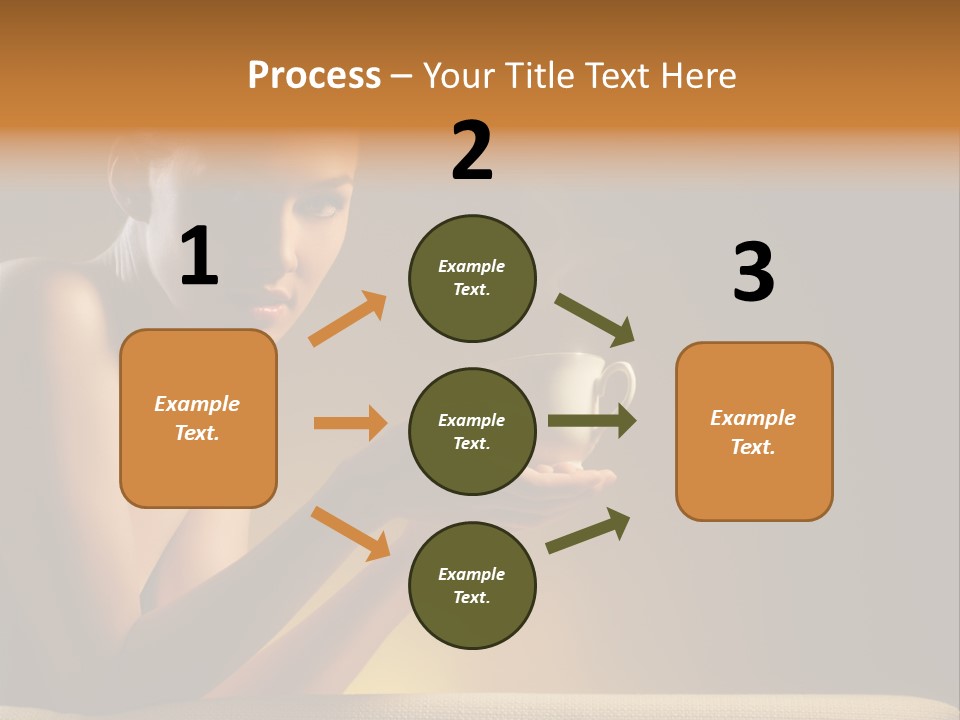 Process – Your Title Text Here

1

Example Text.

2

Example Text.

Example Text.

Example Text.

3

Example Text.